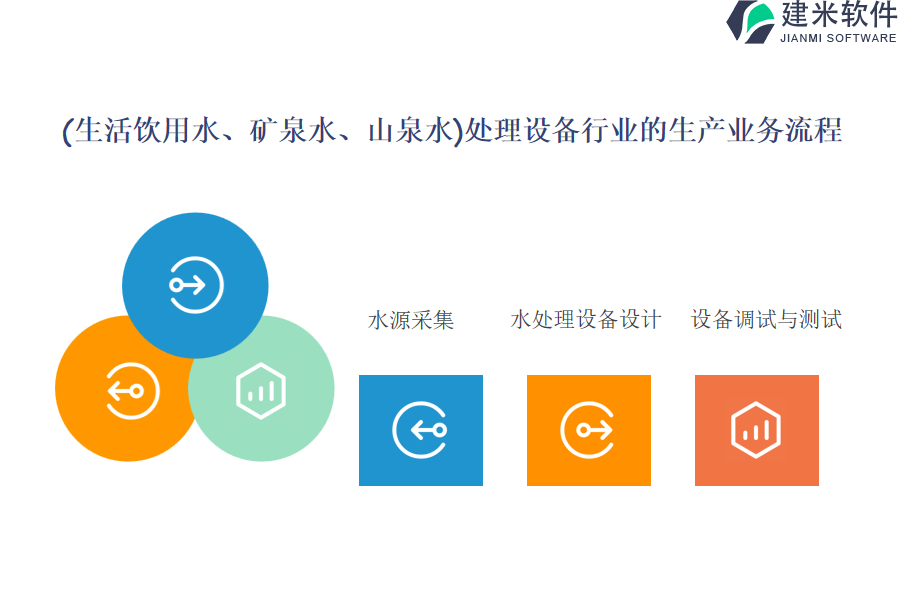 建米软件
JIANMI SOFTWARE

(生活饮用水、矿泉水、山泉水)处理设备行业的生产业务流程

水源采集

水处理设备设计

设备调试与测试